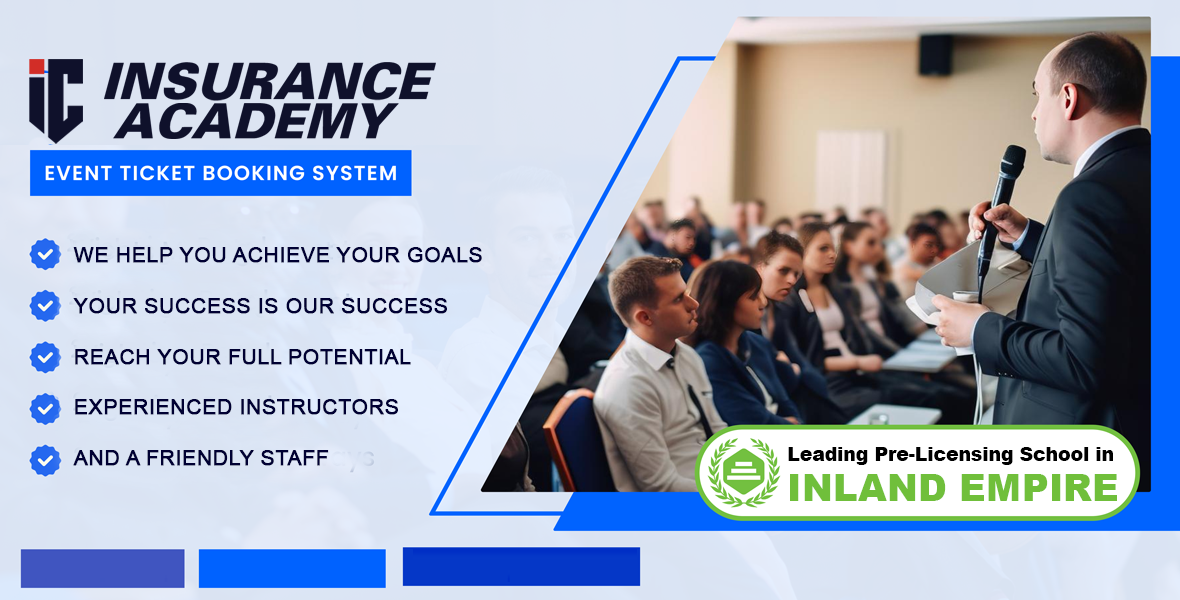 IC INSURANCE ACADEMY

EVENT TICKET BOOKING SYSTEM

WE HELP YOU ACHIEVE YOUR GOALS

YOUR SUCCESS IS OUR SUCCESS

REACH YOUR FULL POTENTIAL

EXPERIENCED INSTRUCTORS

AND A FRIENDLY STAFF

Leading Pre-Licensing School in
INLAND EMPIRE